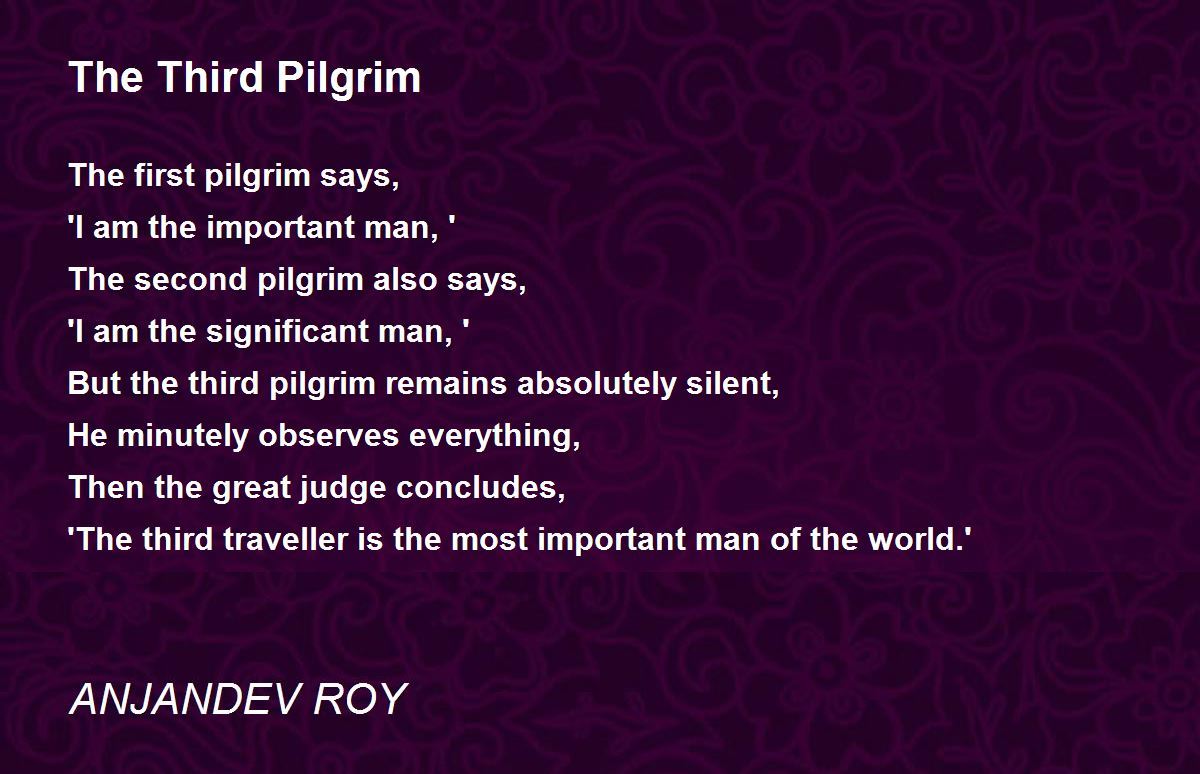 The Third Pilgrim

The first pilgrim says,
'I am the important man, '
The second pilgrim also says,
'I am the significant man, '
But the third pilgrim remains absolutely silent,
He minutely observes everything,
Then the great judge concludes,
'The third traveller is the most important man of the world.'

ANJANDEV ROY